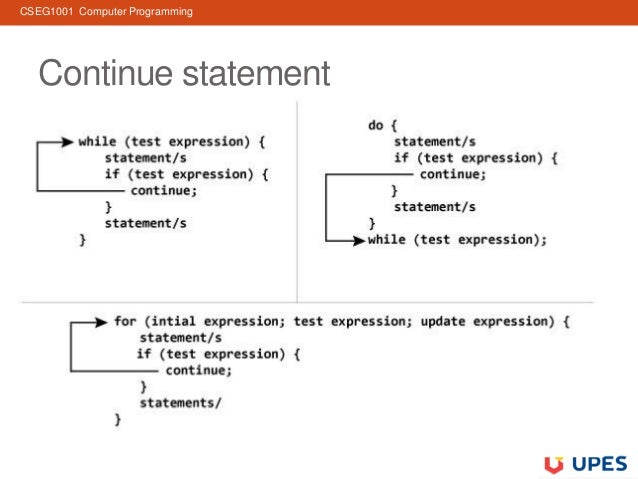 CSEG1001 Computer Programming

Continue statement

while (test expression) {
    statement/s
    if (test expression) {
        continue;
    }
    statement/s
}

do {
    statement/s
    if (test expression) {
        continue;
    }
    statement/s
}
while (test expression);

for (intial expression; test expression; update expression) {
    statement/s
    if (test expression) {
        continue;
    }
    statements/
}

UPES